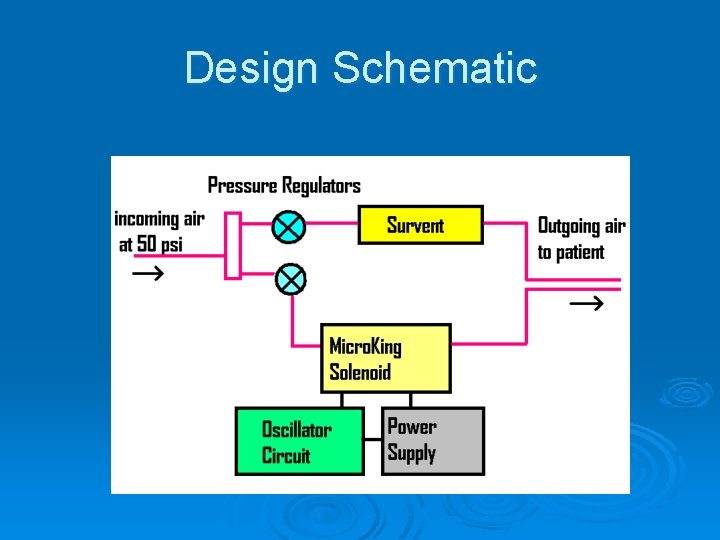 Design Schematic

Pressure Regulators

incoming air at 50 psi

Survent

Outgoing air to patient

MicroKing Solenoid

Oscillator Circuit

Power Supply